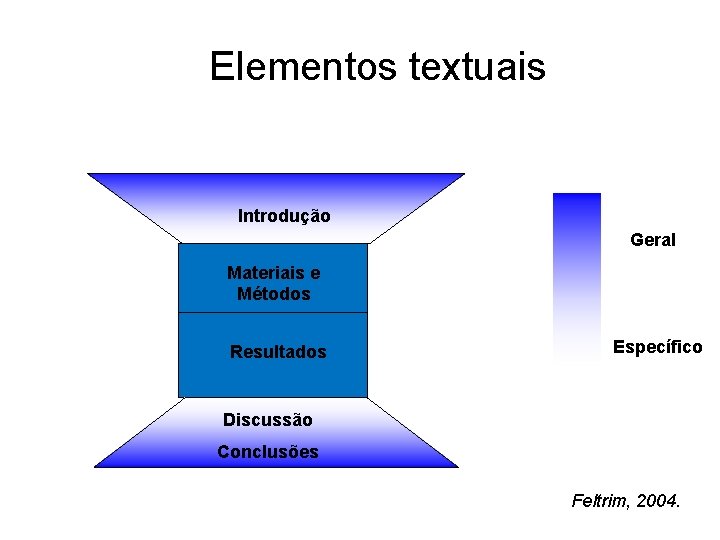 Elementos textuais

Introdução

Materiais e Métodos

Resultados

Discussão

Conclusões

Geral

Específico

Feltrim, 2004.